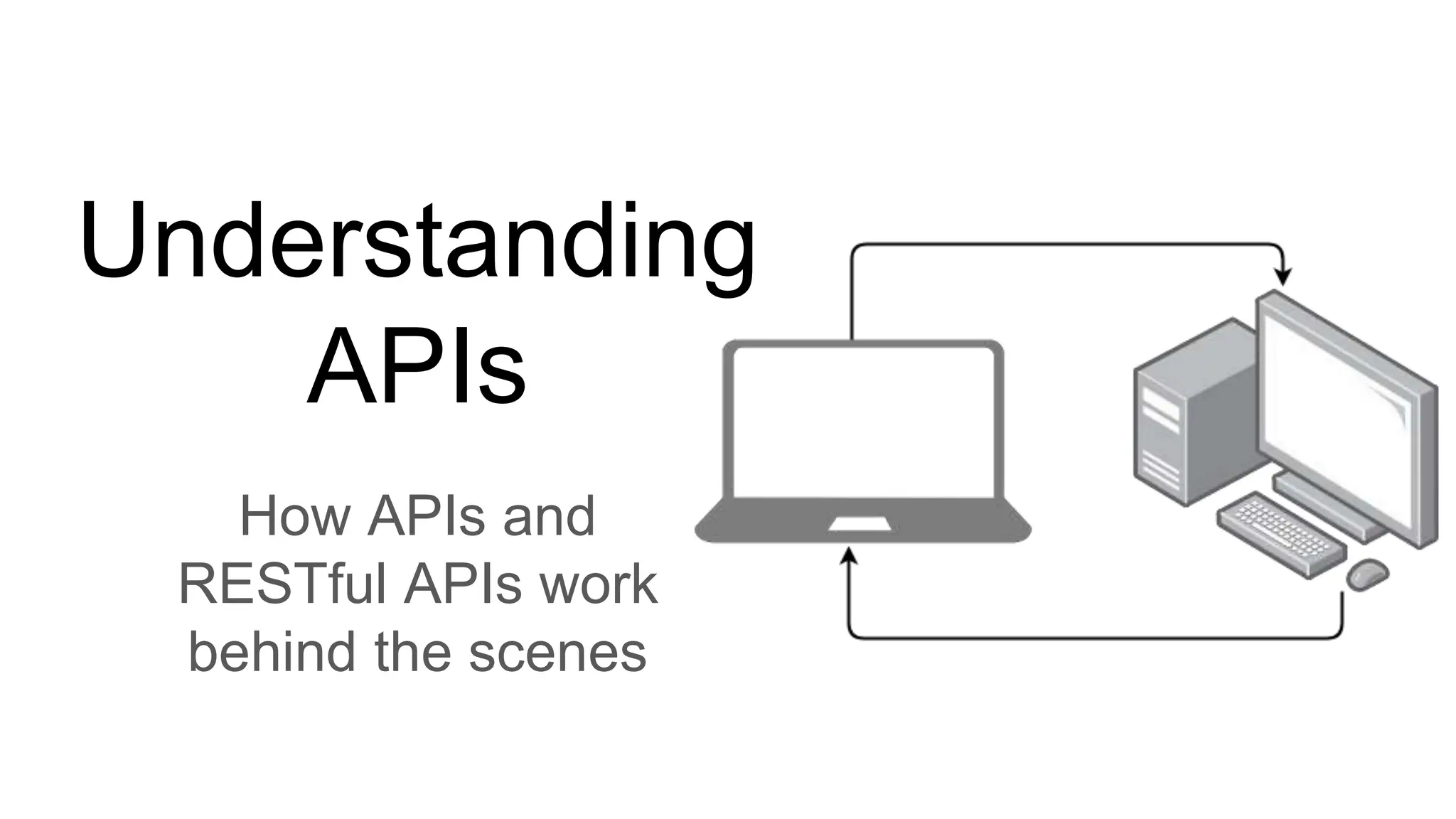 Understanding APIs

How APIs and RESTful APIs work behind the scenes